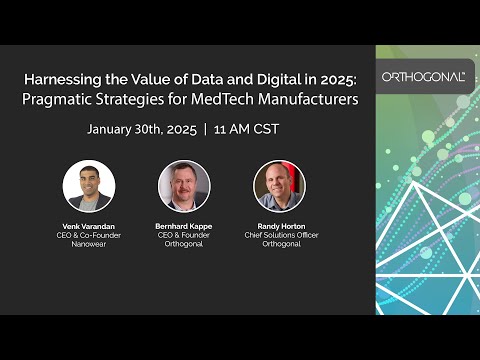 Harnessing the Value of Data and Digital in 2025: Pragmatic Strategies for MedTech Manufacturers

January 30th, 2025 | 11 AM CST

Venk Varandan
CEO & Co-Founder
Nanowear

Bernhard Kappe
CEO & Founder
Orthogonal

Randy Horton
Chief Solutions Officer
Orthogonal

ORTHOGONAL